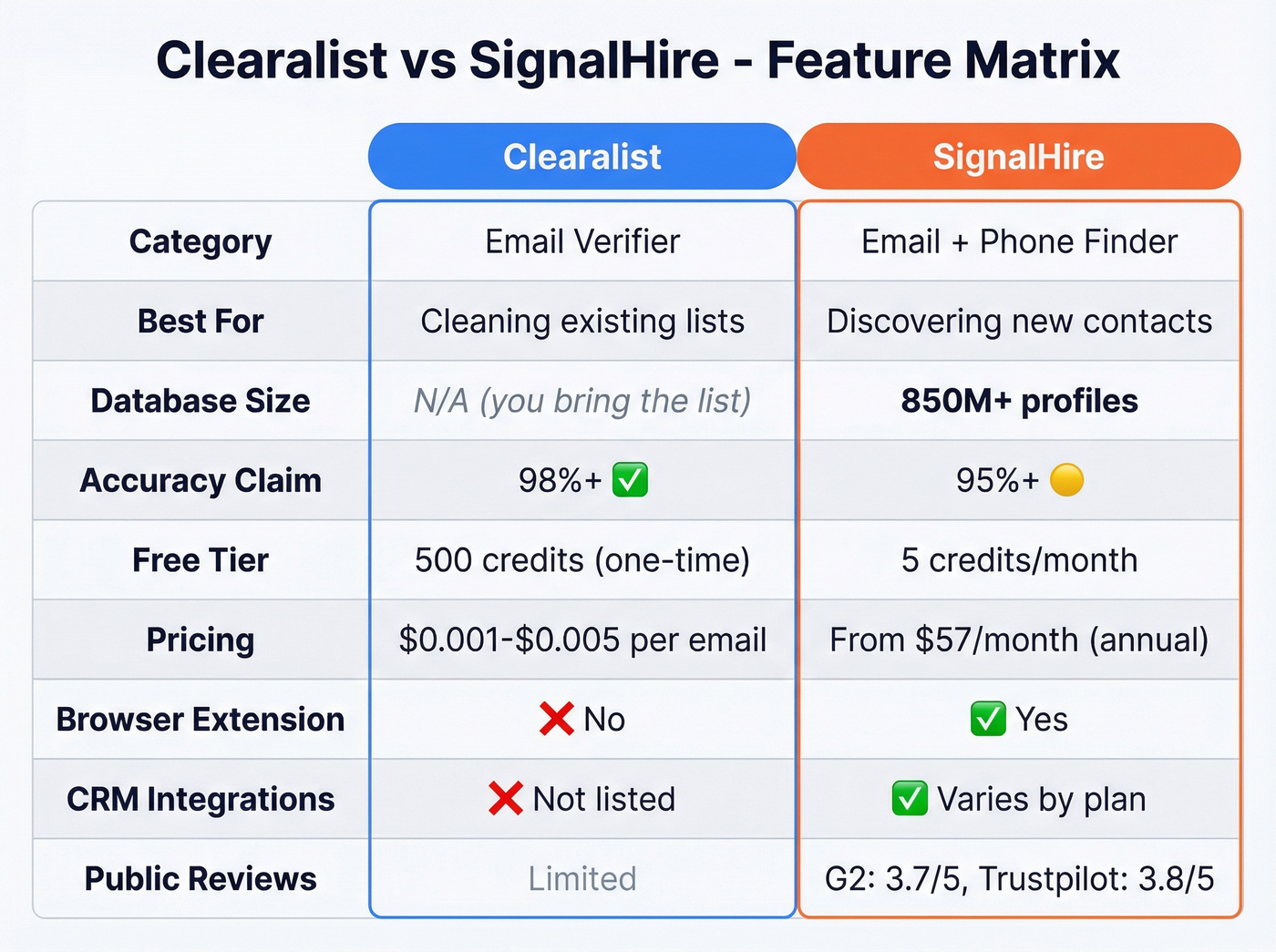 Clearalist vs SignalHire - Feature Matrix

| | Clearalist | SignalHire |
|---|---|---|
| Category | Email Verifier | Email + Phone Finder |
| Best For | Cleaning existing lists | Discovering new contacts |
| Database Size | N/A (you bring the list) | 850M+ profiles |
| Accuracy Claim | 98%+ ✅ | 95%+ 🟡 |
| Free Tier | 500 credits (one-time) | 5 credits/month |
| Pricing | \$0.001-\$0.005 per email | From \$57/month (annual) |
| Browser Extension | ❌ No | ✅ Yes |
| CRM Integrations | ❌ Not listed | ✅ Varies by plan |
| Public Reviews | Limited | G2: 3.7/5, Trustpilot: 3.8/5 |